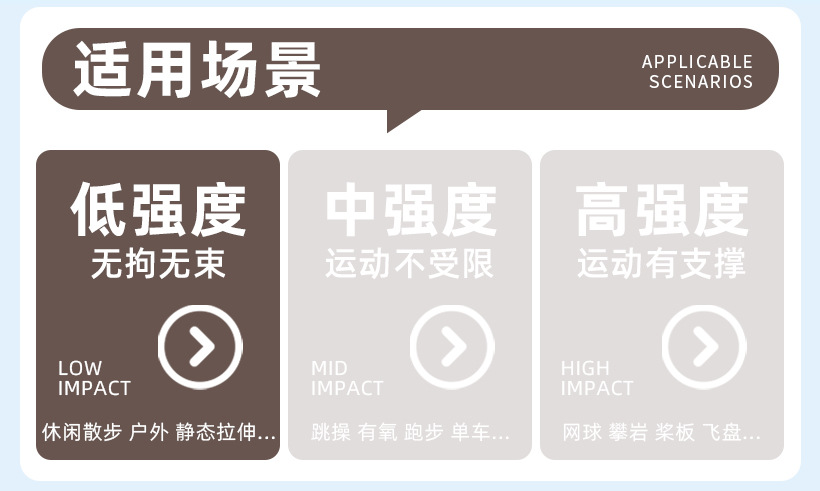 适用场景

APPLICABLE SCENARIOS

低强度
无拘无束

LOW IMPACT

休闲散步 户外 静态拉伸…

中强度
运动不受限

MID IMPACT

跳操 有氧 跑步 单车…

高强度
运动有支撑

HIGH IMPACT

网球 攀岩 桨板 飞盘…